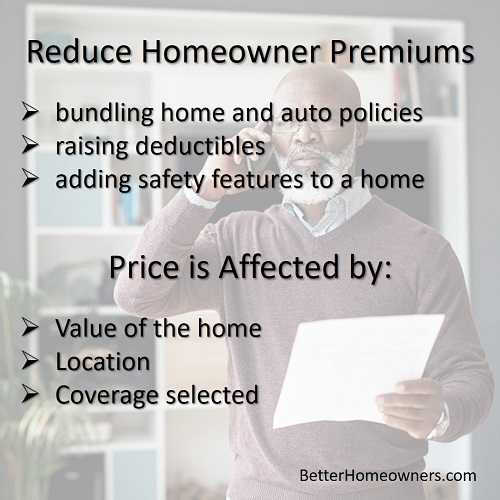 Reduce Homeowner Premiums

➢ bundling home and auto policies
➢ raising deductibles
➢ adding safety features to a home

Price is Affected by:

➢ Value of the home
➢ Location
➢ Coverage selected

BetterHomeowners.com